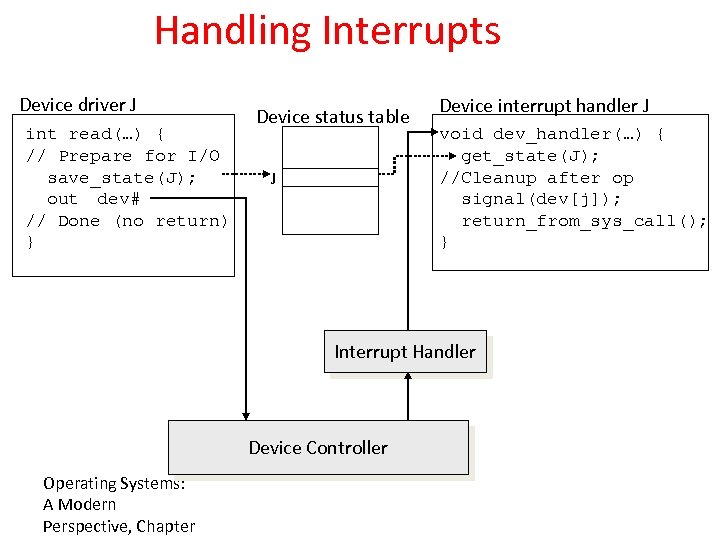 Handling Interrupts

Device driver J

int read(…) {
// Prepare for I/O
save_state(J);
out dev#
// Done (no return)
}

Device status table

J

Device interrupt handler J

void dev_handler(…) {
get_state(J);
//Cleanup after op
signal(dev[j]);
return_from_sys_call();
}

Interrupt Handler

Device Controller

Operating Systems: A Modern Perspective, Chapter